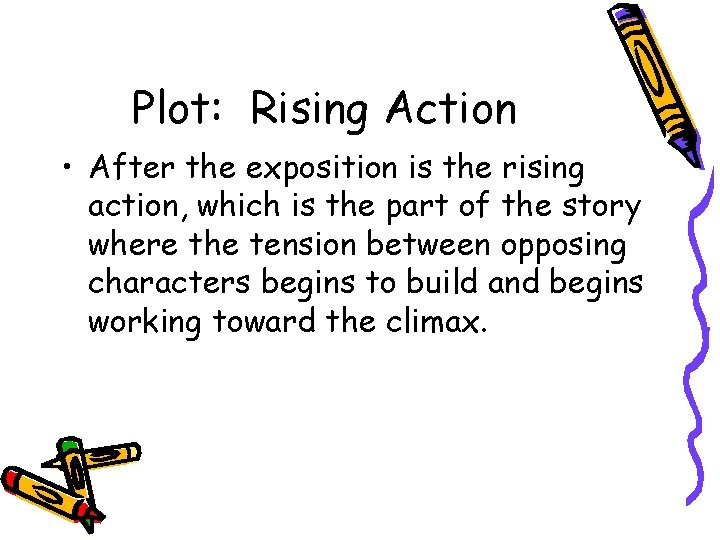 Plot: Rising Action

• After the exposition is the rising action, which is the part of the story where the tension between opposing characters begins to build and begins working toward the climax.